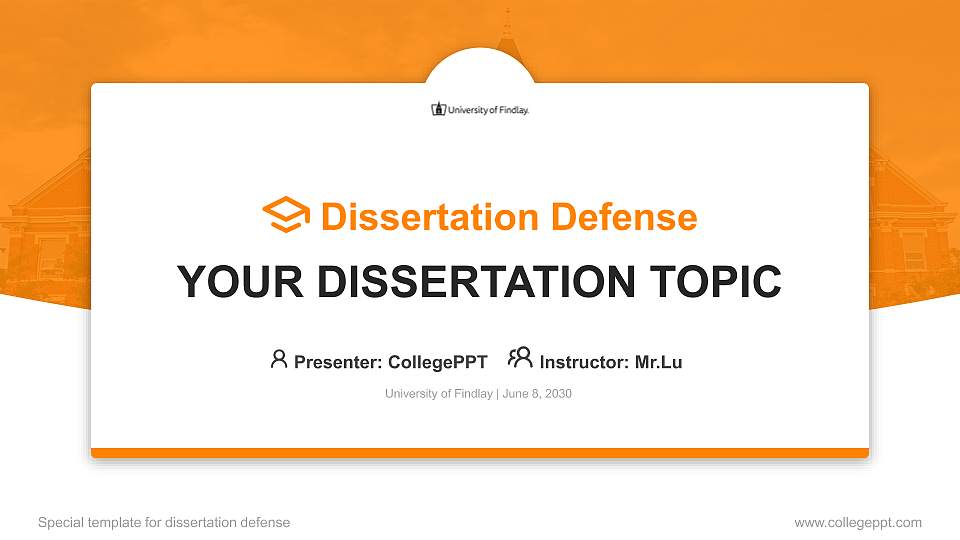 University of Findlay.

Dissertation Defense

YOUR DISSERTATION TOPIC

Presenter: CollegePPT Instructor: Mr.Lu

University of Findlay | June 8, 2030

Special template for dissertation defense

www.collegeppt.com